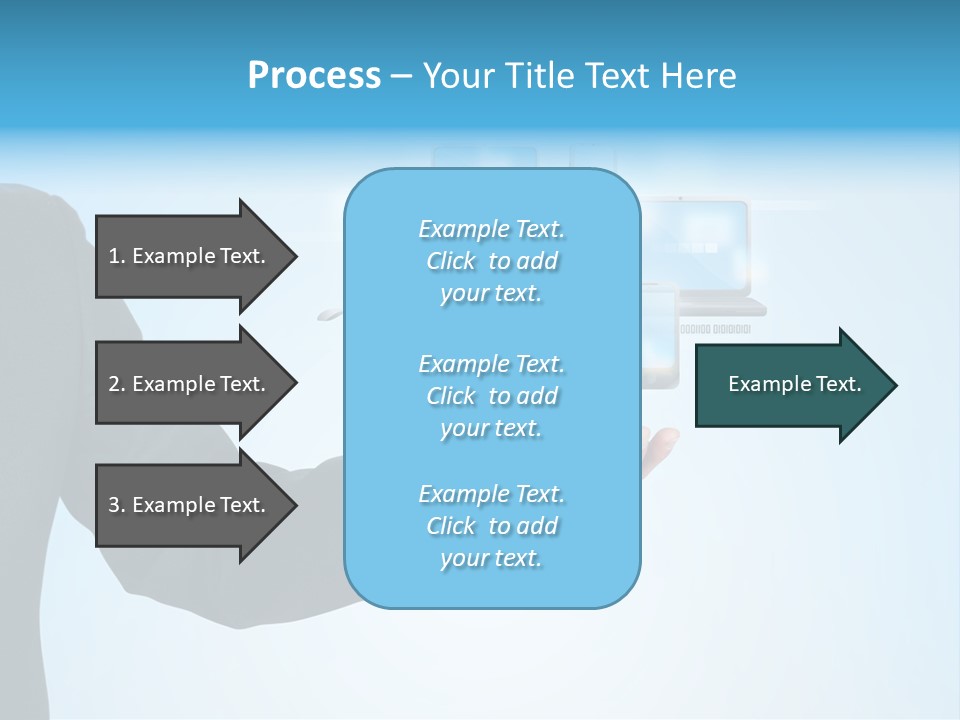 Process – Your Title Text Here

1. Example Text.

2. Example Text.

3. Example Text.

Example Text. Click to add your text.

Example Text. Click to add your text.

Example Text. Click to add your text.

Example Text.